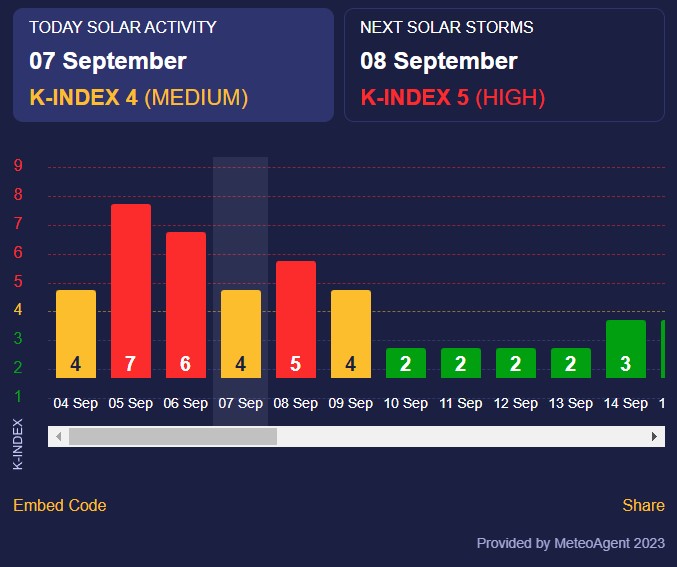 TODAY SOLAR ACTIVITY
07 September
K-INDEX 4 (MEDIUM)

NEXT SOLAR STORMS
08 September
K-INDEX 5 (HIGH)

9
8
7
6
5
4
3
2
1
K-INDEX

4 7 6 4 5 4 2 2 2 2 3

04 Sep 05 Sep 06 Sep 07 Sep 08 Sep 09 Sep 10 Sep 11 Sep 12 Sep 13 Sep 14 Sep 1

Embed Code
Share

Provided by MeteoAgent 2023